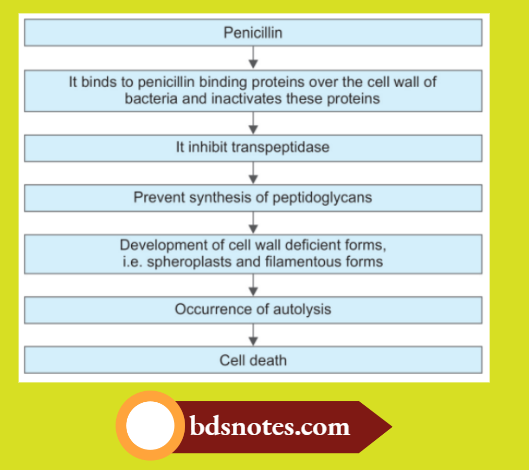 Penicillin

It binds to penicillin binding proteins over the cell wall of bacteria and inactivates these proteins

It inhibit transpeptidase

Prevent synthesis of peptidoglycans

Development of cell wall deficient forms, i.e. spheroplasts and filamentous forms

Occurrence of autolysis

Cell death

bdsnotes.com